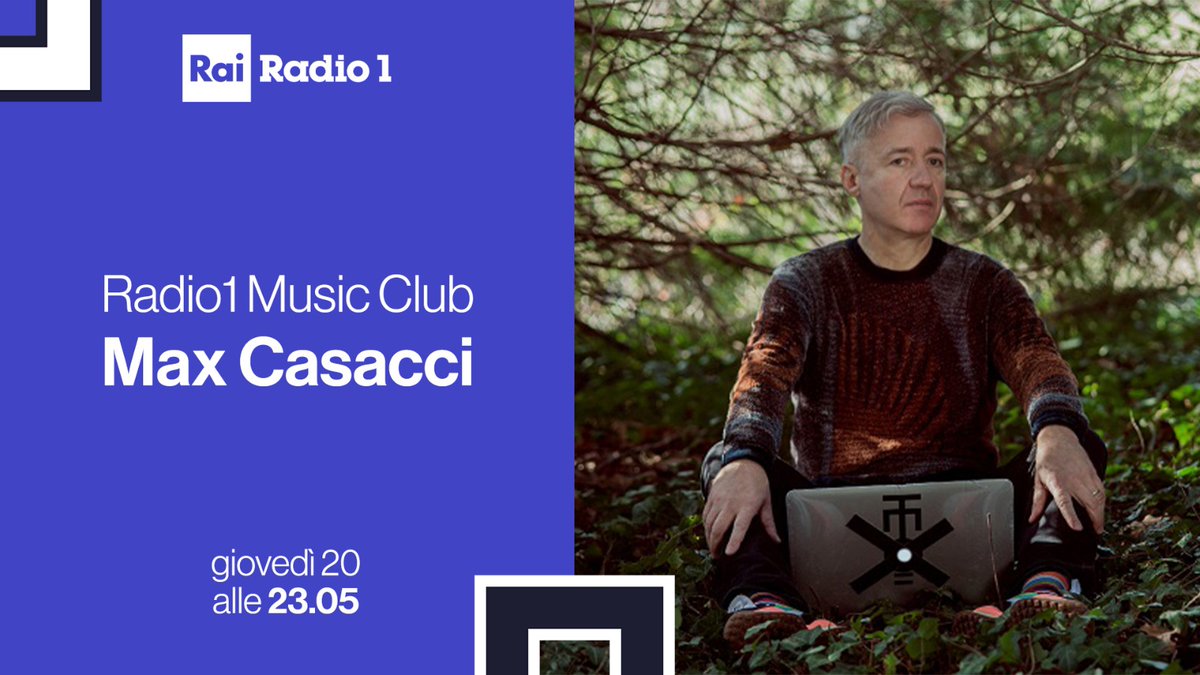 Rai Radio 1

Radio1 Music Club
Max Casacci

giovedì 20
alle 23.05